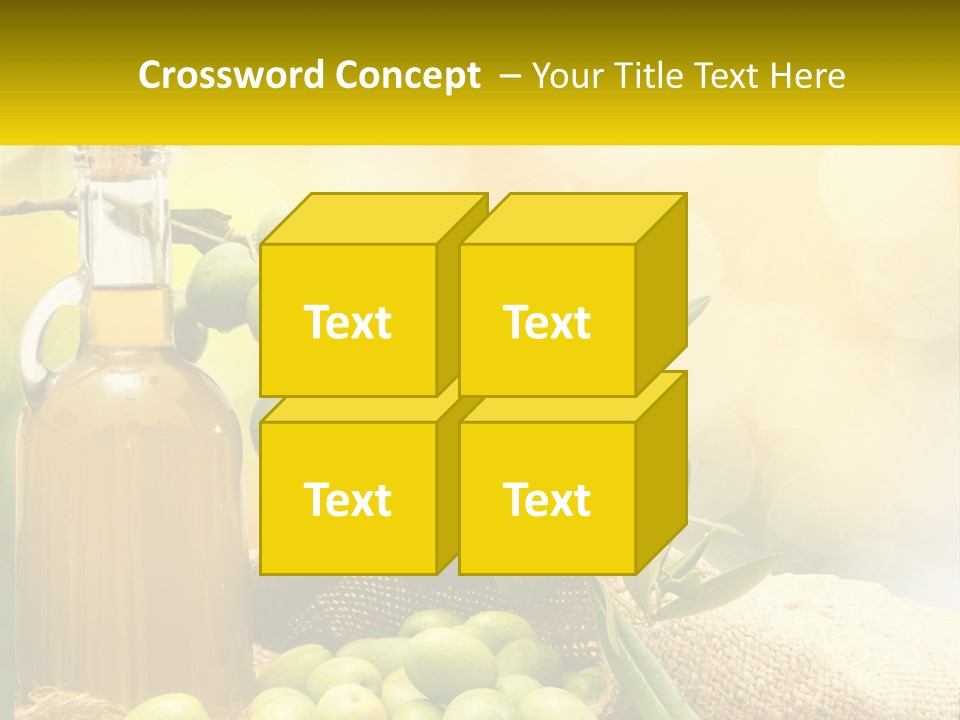 Crossword Concept – Your Title Text Here

Text

Text

Text

Text